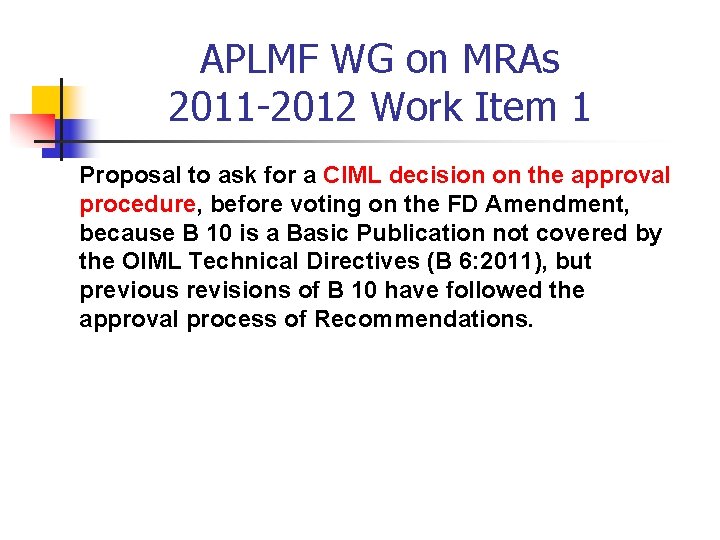 APLMF WG on MRAs
2011-2012 Work Item 1

Proposal to ask for a CIML decision on the approval procedure, before voting on the FD Amendment, because B 10 is a Basic Publication not covered by the OIML Technical Directives (B 6:2011), but previous revisions of B 10 have followed the approval process of Recommendations.